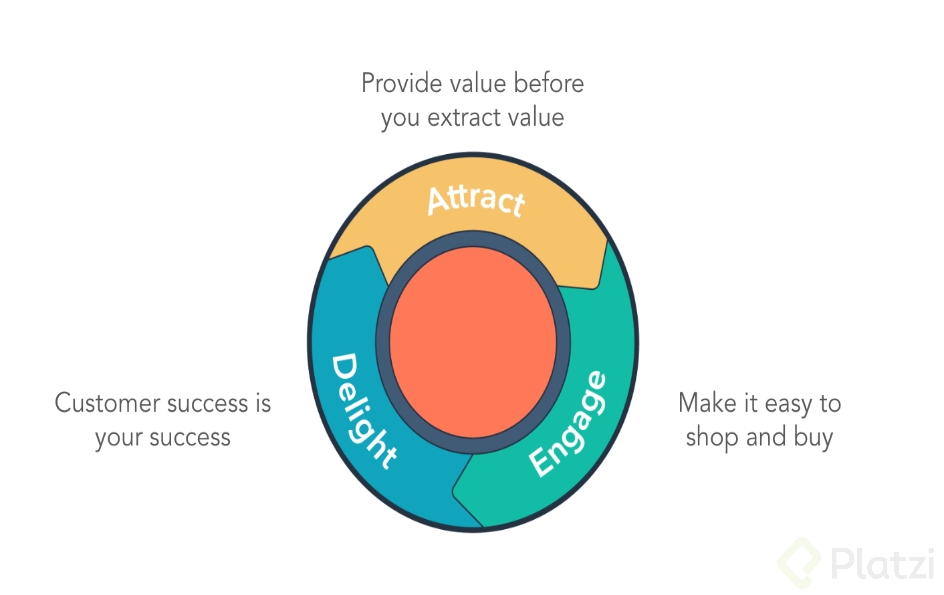 Provide value before you extract value

Attract

Delight

Engage

Customer success is your success

Make it easy to shop and buy

Platzi